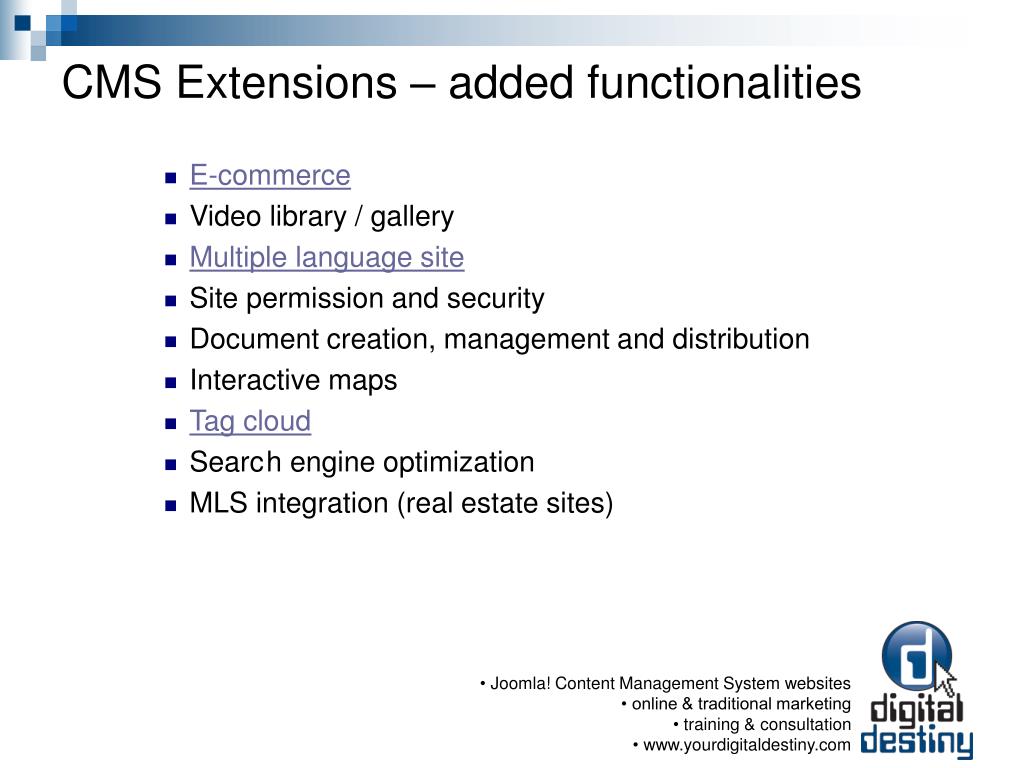 CMS Extensions – added functionalities

- E-commerce
- Video library / gallery
- Multiple language site
- Site permission and security
- Document creation, management and distribution
- Interactive maps
- Tag cloud
- Search engine optimization
- MLS integration (real estate sites)

• Joomla! Content Management System websites
• online & traditional marketing
• training & consultation
• www.yourdigitaldestiny.com

d
digital
destiny